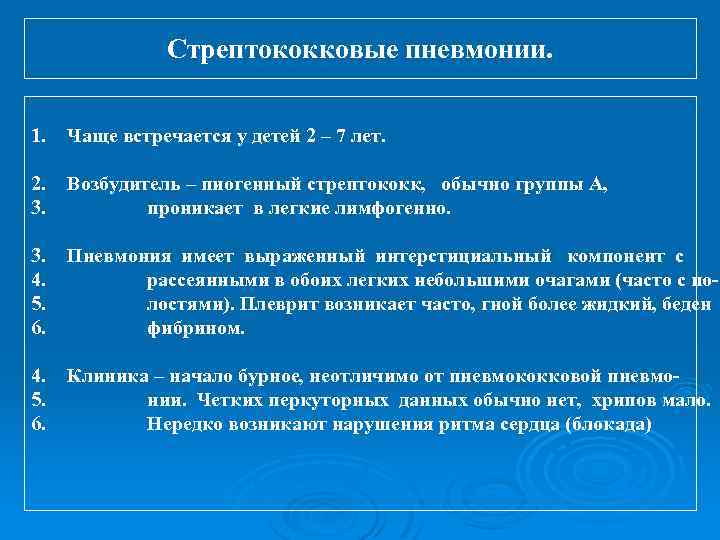 Стрептококковые пневмонии.

1. Чаще встречается у детей 2 – 7 лет.

2. Возбудитель – пиогенный стрептококк, обычно группы А,
3. проникает в легкие лимфогенно.

3. Пневмония имеет выраженный интерстициальный компонент с
4. рассеянными в обоих легких небольшими очагами (часто с по-
5. лостями). Плеврит возникает часто, гной более жидкий, беден
6. фибрином.

4. Клиника – начало бурное, неотличимо от пневмококковой пневмо-
5. нии. Четких перкуторных данных обычно нет, хрипов мало.
6. Нередко возникают нарушения ритма сердца (блокада)